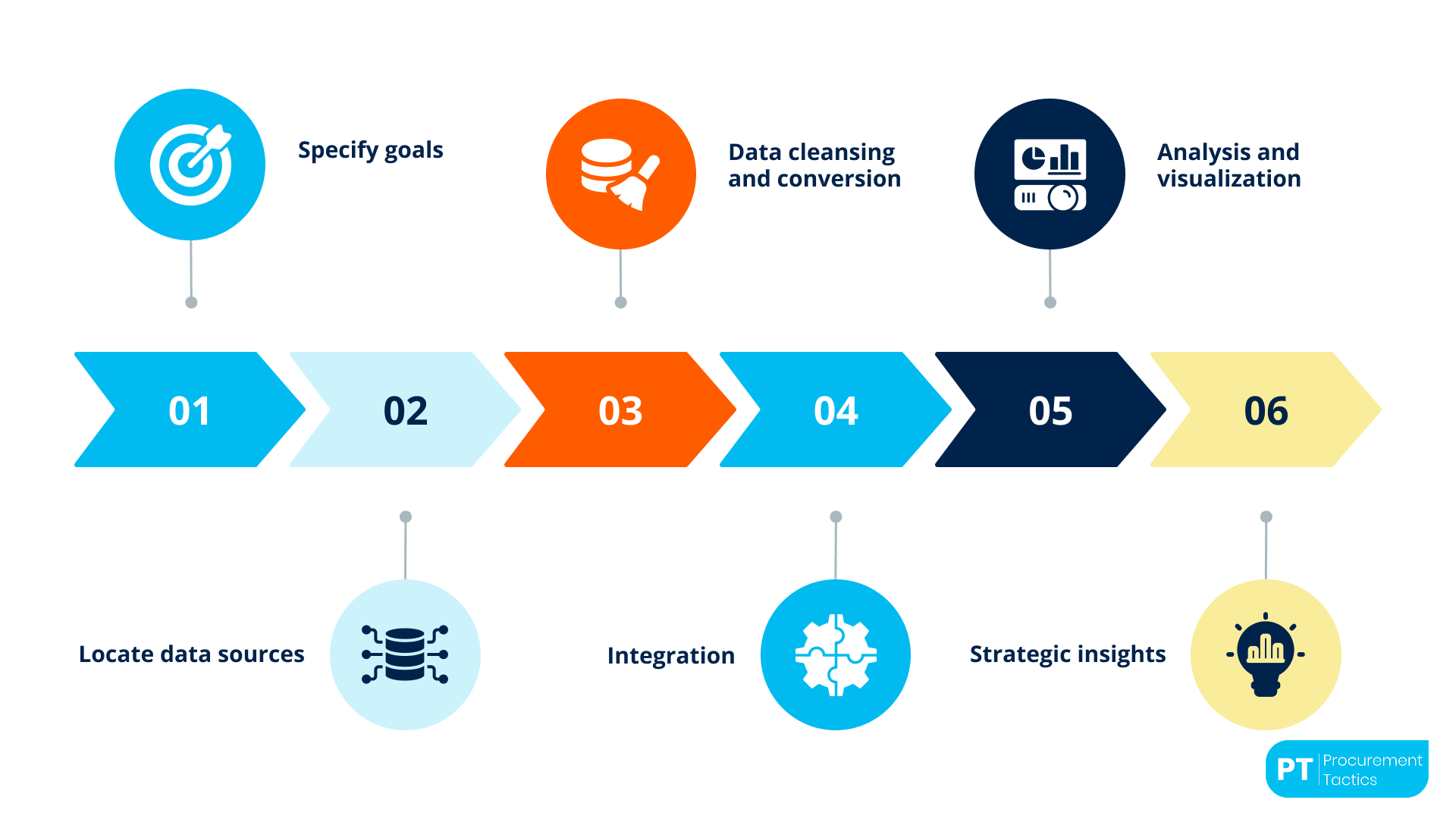 Specify goals

Data cleansing and conversion

Analysis and visualization

01

02

03

04

05

06

Locate data sources

Integration

Strategic insights

PT Procurement Tactics